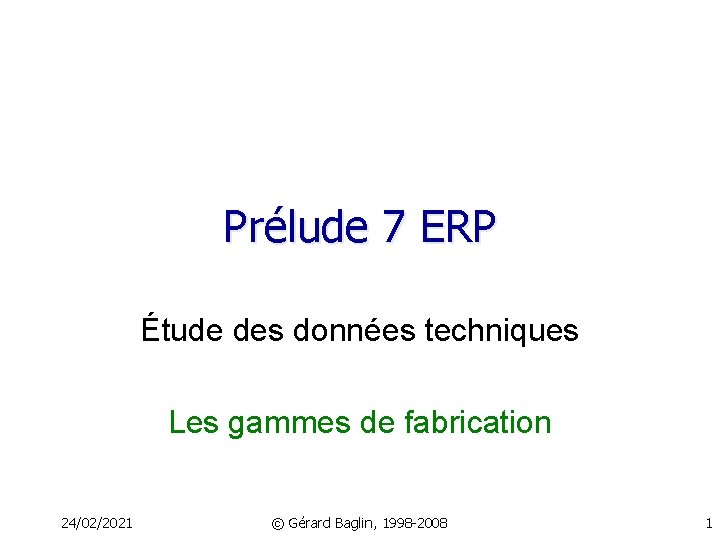 Prélude 7 ERP

Étude des données techniques

Les gammes de fabrication

24/02/2021

© Gérard Baglin, 1998-2008

1